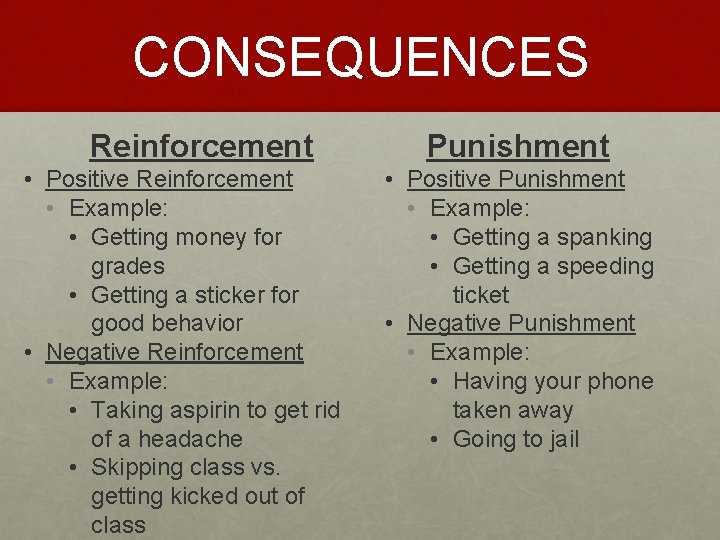 CONSEQUENCES

Reinforcement

• Positive Reinforcement
  • Example:
    • Getting money for grades
    • Getting a sticker for good behavior
• Negative Reinforcement
  • Example:
    • Taking aspirin to get rid of a headache
    • Skipping class vs. getting kicked out of class

Punishment

• Positive Punishment
  • Example:
    • Getting a spanking
    • Getting a speeding ticket
• Negative Punishment
  • Example:
    • Having your phone taken away
    • Going to jail